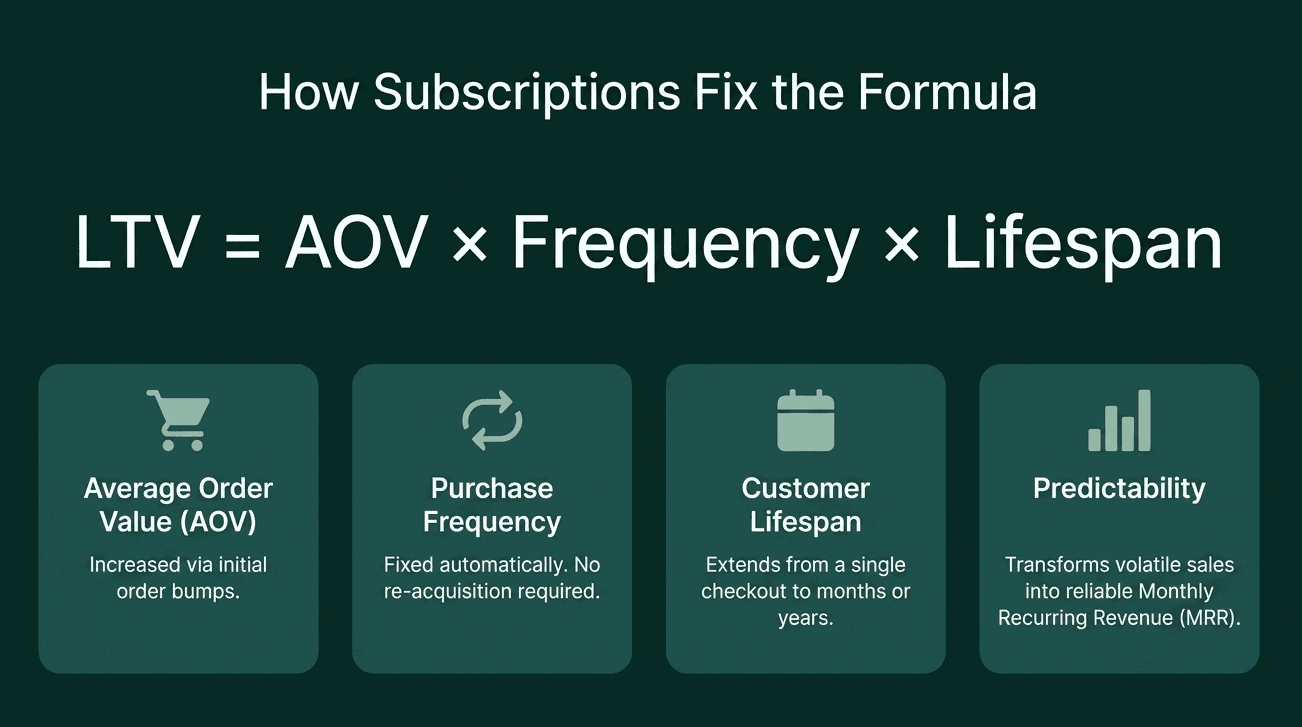 How Subscriptions Fix the Formula

LTV = AOV × Frequency × Lifespan

Average Order Value (AOV)

Increased via initial order bumps.

Purchase Frequency

Fixed automatically. No re-acquisition required.

Customer Lifespan

Extends from a single checkout to months or years.

Predictability

Transforms volatile sales into reliable Monthly Recurring Revenue (MRR).